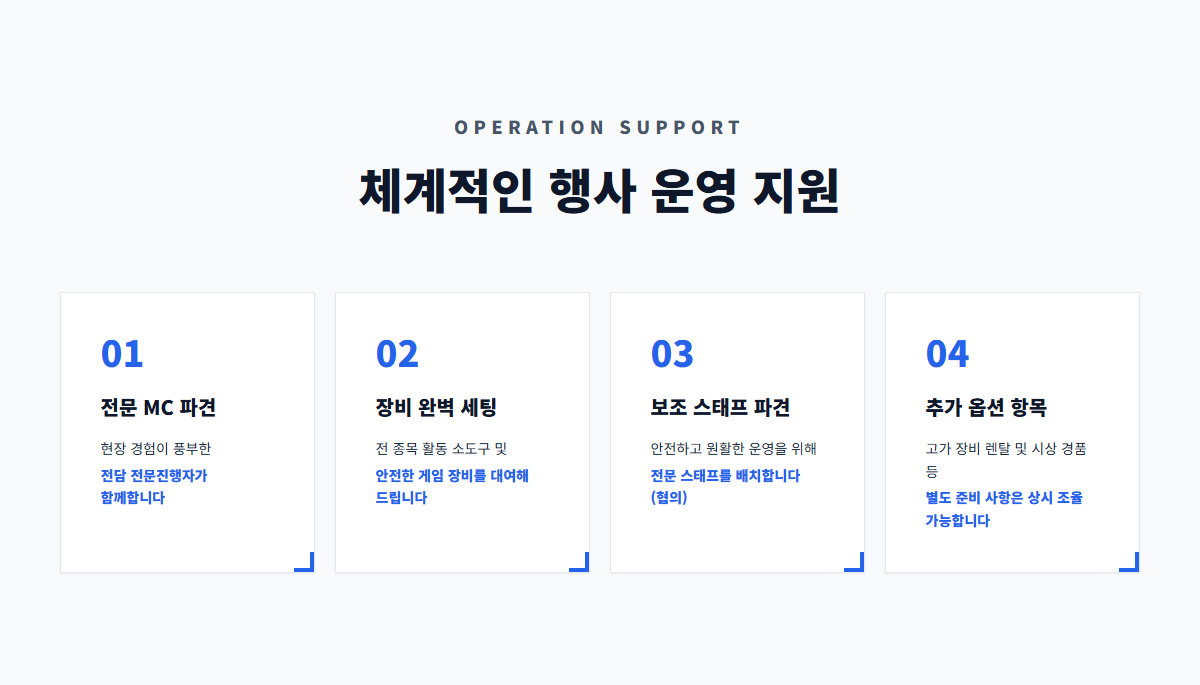 OPERATION SUPPORT

체계적인 행사 운영 지원

01

전문 MC 파견

현장 경험이 풍부한

전담 전문진행자가 함께합니다

02

장비 완벽 세팅

전 종목 활동 소도구 및

안전한 게임 장비를 대여해 드립니다

03

보조 스태프 파견

안전하고 원활한 운영을 위해

전문 스태프를 배치합니다 (협의)

04

추가 옵션 항목

고가 장비 렌탈 및 시상 경품 등

별도 준비 사항은 상시 조율 가능합니다